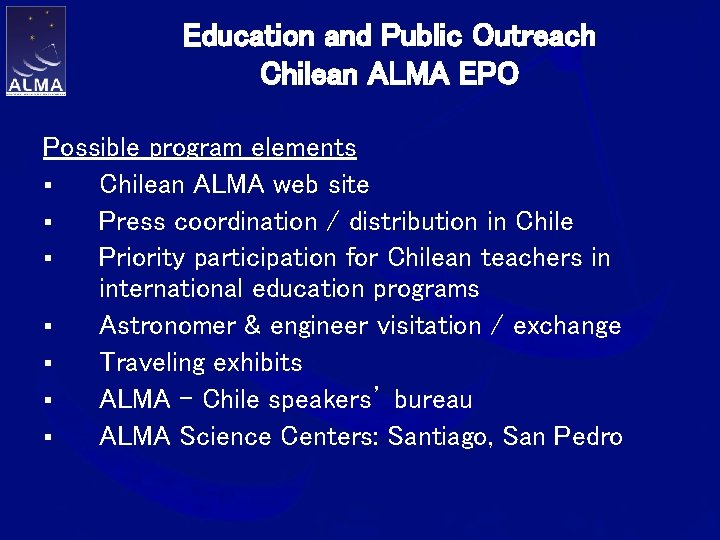 ALMA

Education and Public Outreach
Chilean ALMA EPO

Possible program elements
▪ Chilean ALMA web site
▪ Press coordination / distribution in Chile
▪ Priority participation for Chilean teachers in international education programs
▪ Astronomer & engineer visitation / exchange
▪ Traveling exhibits
▪ ALMA – Chile speakers’ bureau
▪ ALMA Science Centers: Santiago, San Pedro